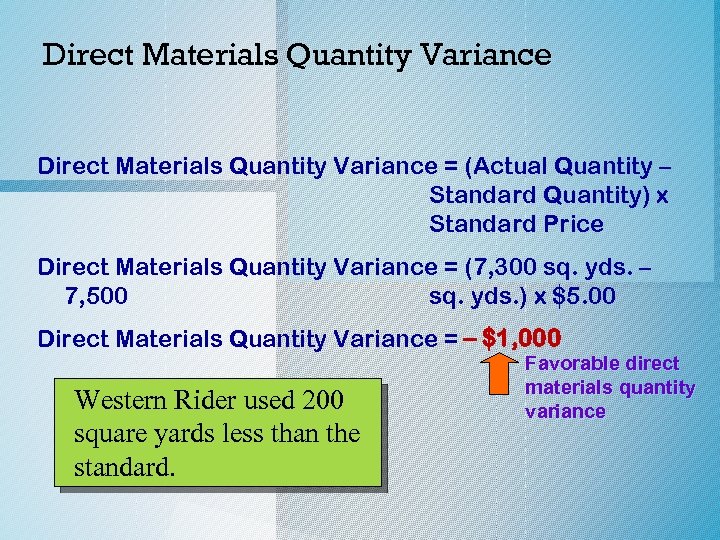 Direct Materials Quantity Variance

Direct Materials Quantity Variance = (Actual Quantity – Standard Quantity) x Standard Price

Direct Materials Quantity Variance = (7,300 sq. yds. – 7,500 sq. yds.) x $5.00

Direct Materials Quantity Variance = – $1,000

Favorable direct materials quantity variance

Western Rider used 200 square yards less than the standard.